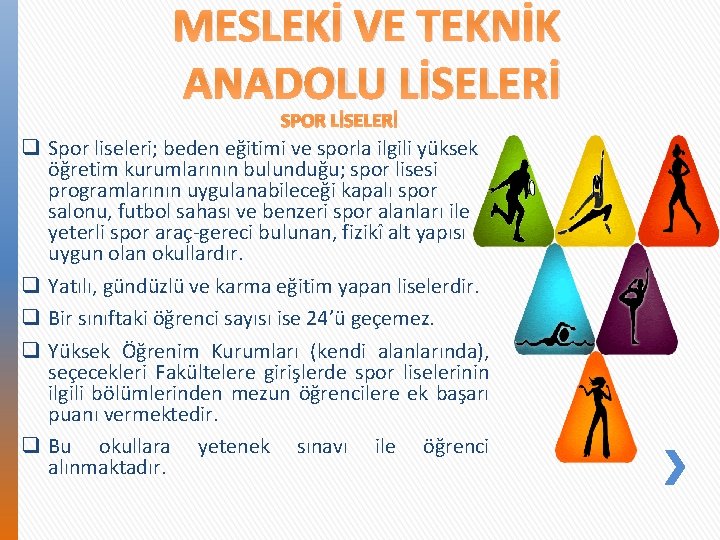 MESLEKİ VE TEKNİK ANADOLU LİSELERİ

SPOR LİSELERİ

❑ Spor liseleri; beden eğitimi ve sporla ilgili yüksek öğretim kurumlarının bulunduğu; spor lisesi programlarının uygulanabileceği kapalı spor salonu, futbol sahası ve benzeri spor alanları ile yeterli spor araç-gereci bulunan, fizikî alt yapısı uygun olan okullardır.

❑ Yatılı, gündüzlü ve karma eğitim yapan liselerdir.

❑ Bir sınıftaki öğrenci sayısı ise 24'ü geçemez.

❑ Yüksek Öğrenim Kurumları (kendi alanlarında), seçecekleri Fakültelere girişlerde spor liselerinin ilgili bölümlerinden mezun öğrencilere ek başarı puanı vermektedir.

❑ Bu okullara yetenek sınavı ile öğrenci alınmaktadır.